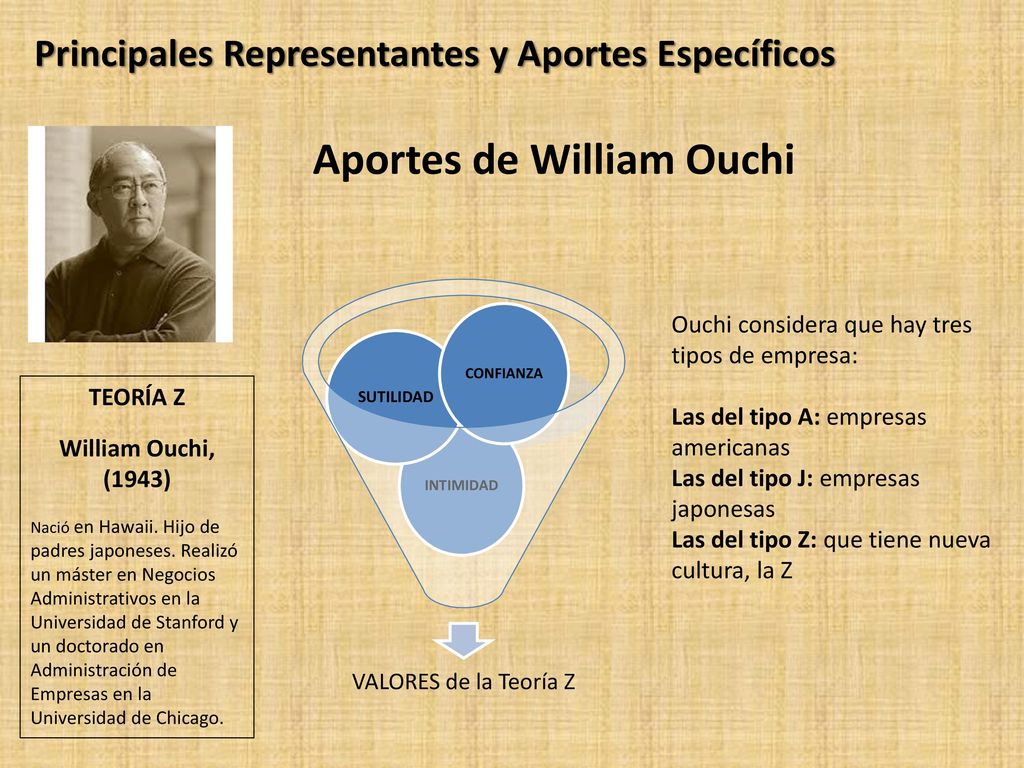 Principales Representantes y Aportes Específicos

Aportes de William Ouchi

TEORÍA Z

William Ouchi, (1943)

Nació en Hawaii. Hijo de padres japoneses. Realizó un máster en Negocios Administrativos en la Universidad de Stanford y un doctorado en Administración de Empresas en la Universidad de Chicago.

SUTILIDAD

CONFIANZA

INTIMIDAD

VALORES de la Teoría Z

Ouchi considera que hay tres tipos de empresa:

Las del tipo A: empresas americanas
Las del tipo J: empresas japonesas
Las del tipo Z: que tiene nueva cultura, la Z